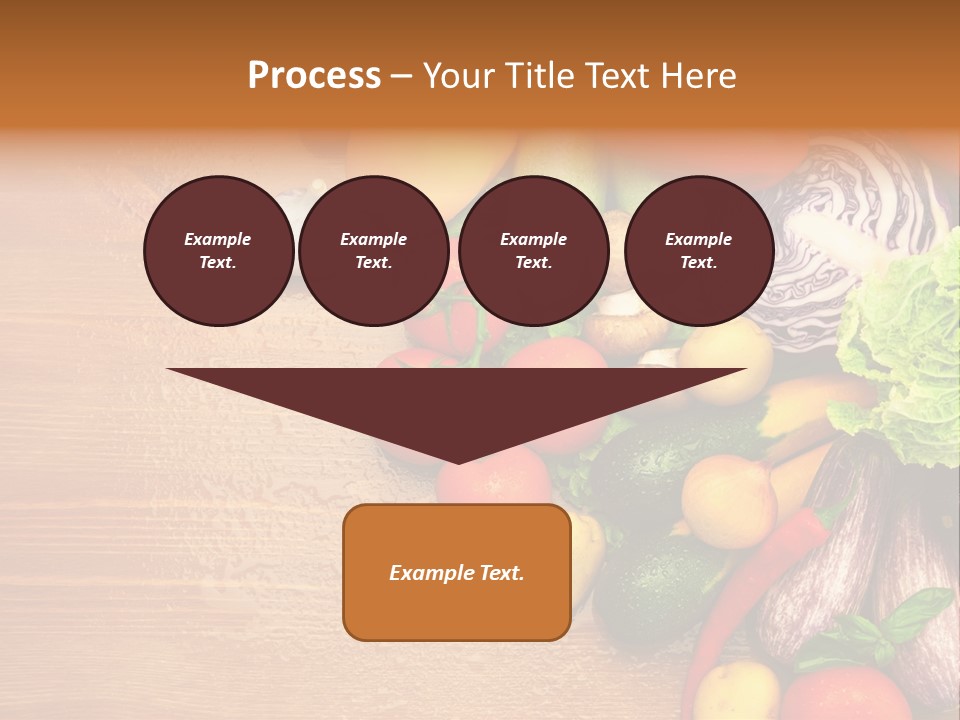 Process – Your Title Text Here

Example Text.

Example Text.

Example Text.

Example Text.

Example Text.